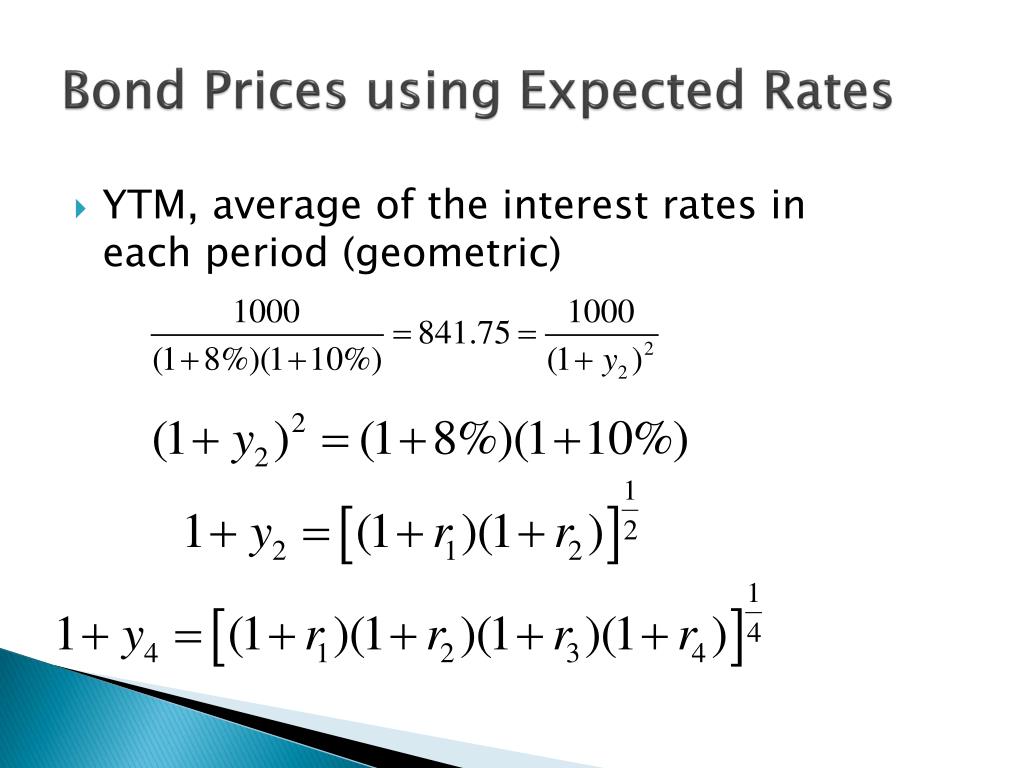 Bond Prices using Expected Rates

YTM, average of the interest rates in each period (geometric)

$\frac{1000}{(1+8\%)(1+10\%)} = 841.75 = \frac{1000}{(1+y_2)^2}$

$(1+y_2)^2 = (1+8\%)(1+10\%)$

$1+y_2 = \left[(1+r_1)(1+r_2)\right]^{\frac{1}{2}}$

$1+y_4 = \left[(1+r_1)(1+r_2)(1+r_3)(1+r_4)\right]^{\frac{1}{4}}$